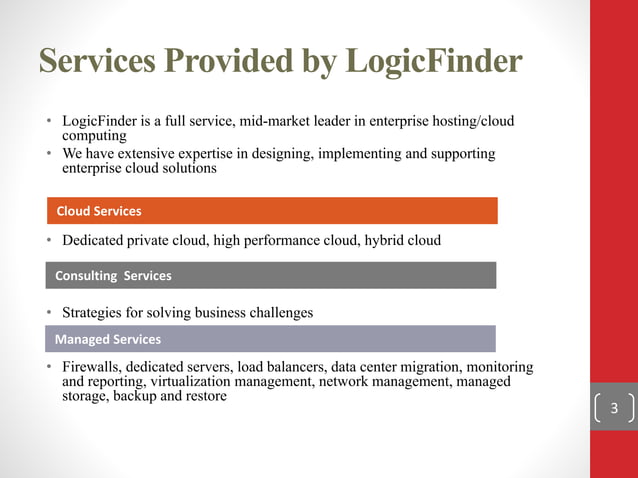 Services Provided by LogicFinder

• LogicFinder is a full service, mid-market leader in enterprise hosting/cloud computing
• We have extensive expertise in designing, implementing and supporting enterprise cloud solutions

Cloud Services

• Dedicated private cloud, high performance cloud, hybrid cloud

Consulting Services

• Strategies for solving business challenges

Managed Services

• Firewalls, dedicated servers, load balancers, data center migration, monitoring and reporting, virtualization management, network management, managed storage, backup and restore

3